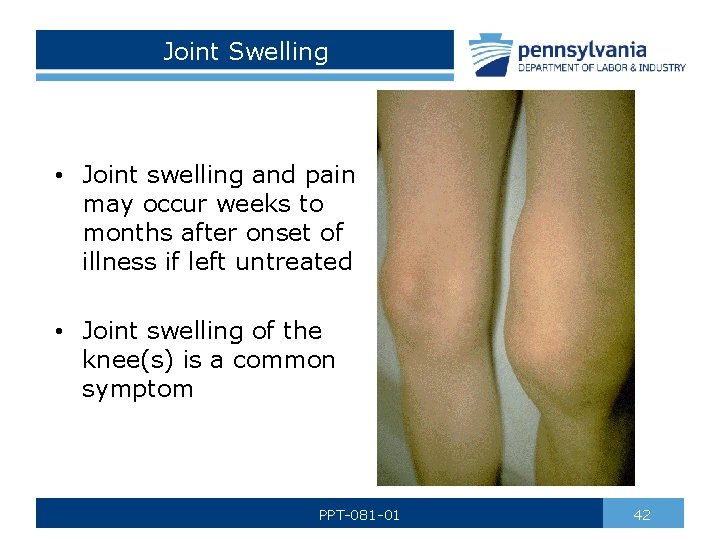 Joint Swelling

pennsylvania
DEPARTMENT OF LABOR & INDUSTRY

• Joint swelling and pain may occur weeks to months after onset of illness if left untreated

• Joint swelling of the knee(s) is a common symptom

PPT-081-01

42